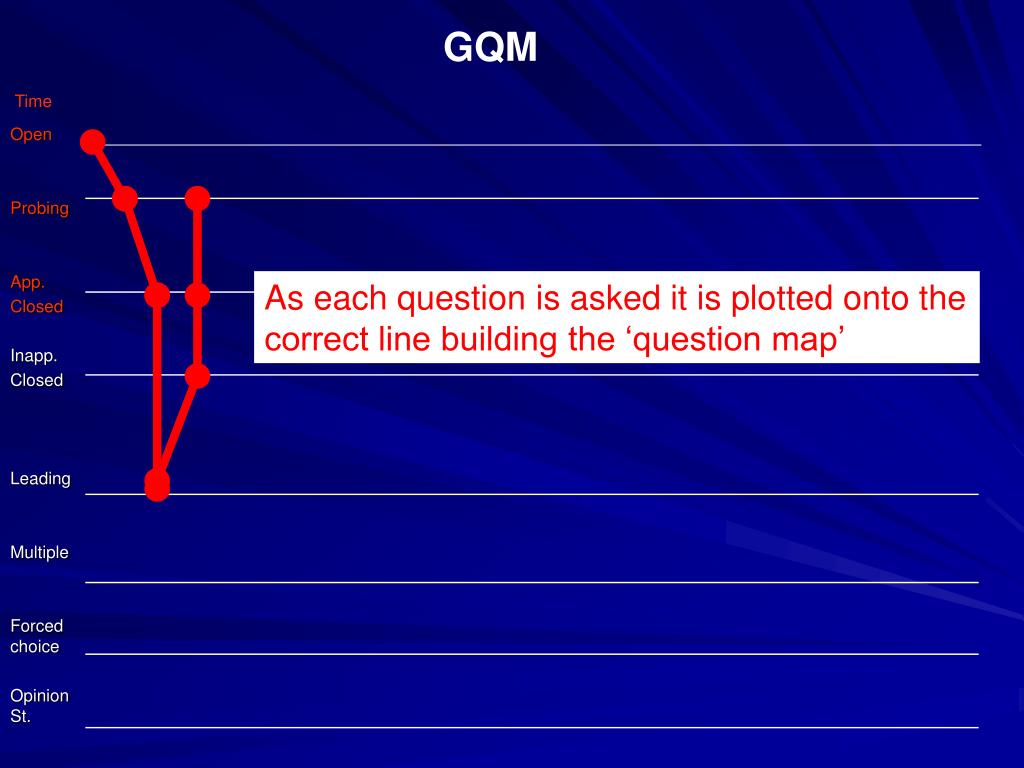 GQM

Time

Open

Probing

App. Closed

Inapp. Closed

Leading

Multiple

Forced choice

Opinion St.

As each question is asked it is plotted onto the correct line building the ‘question map’